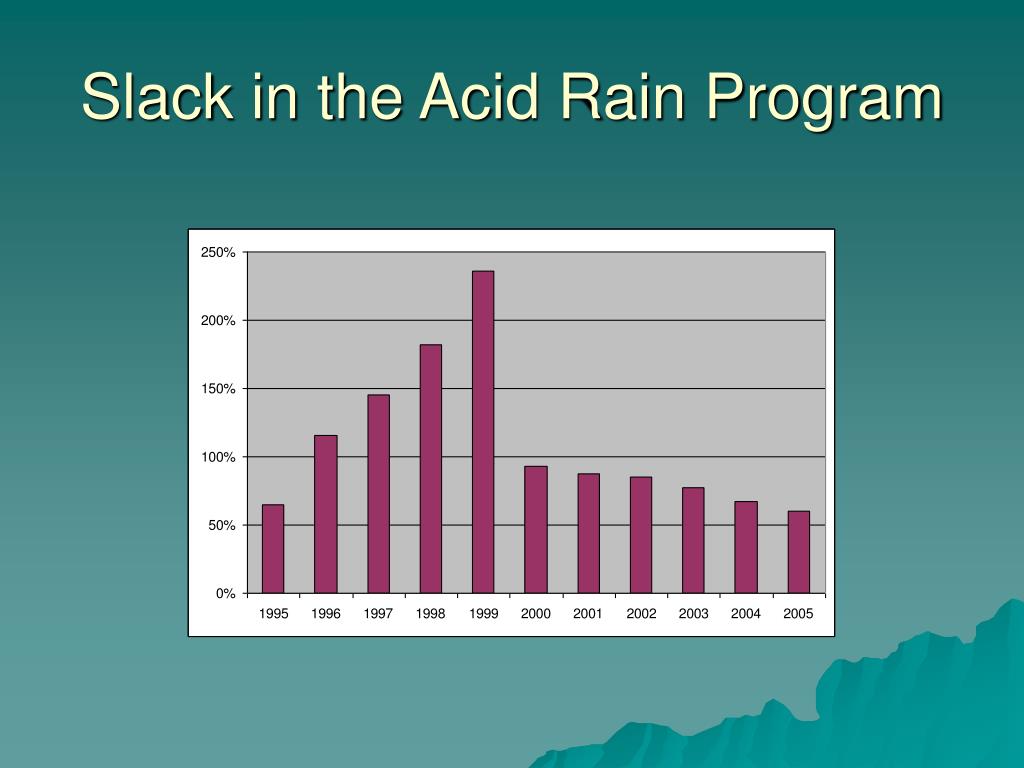 Slack in the Acid Rain Program

250%
200%
150%
100%
50%
0%

1995 1996 1997 1998 1999 2000 2001 2002 2003 2004 2005